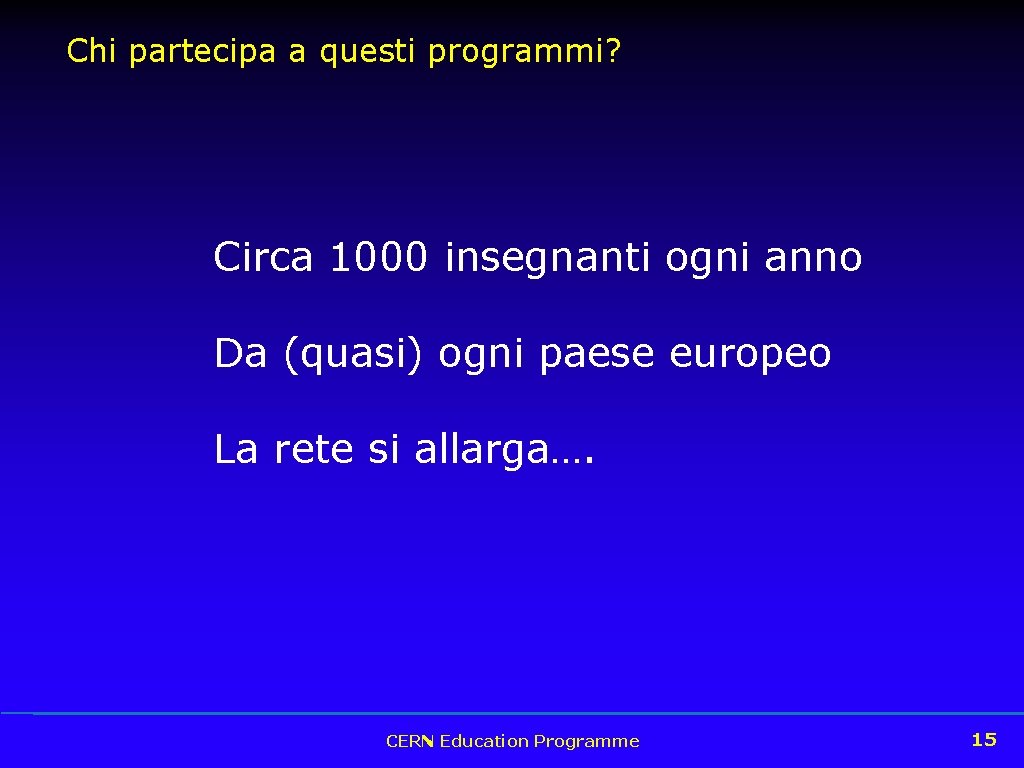 Chi partecipa a questi programmi?

Circa 1000 insegnanti ogni anno

Da (quasi) ogni paese europeo

La rete si allarga….

CERN Education Programme

15